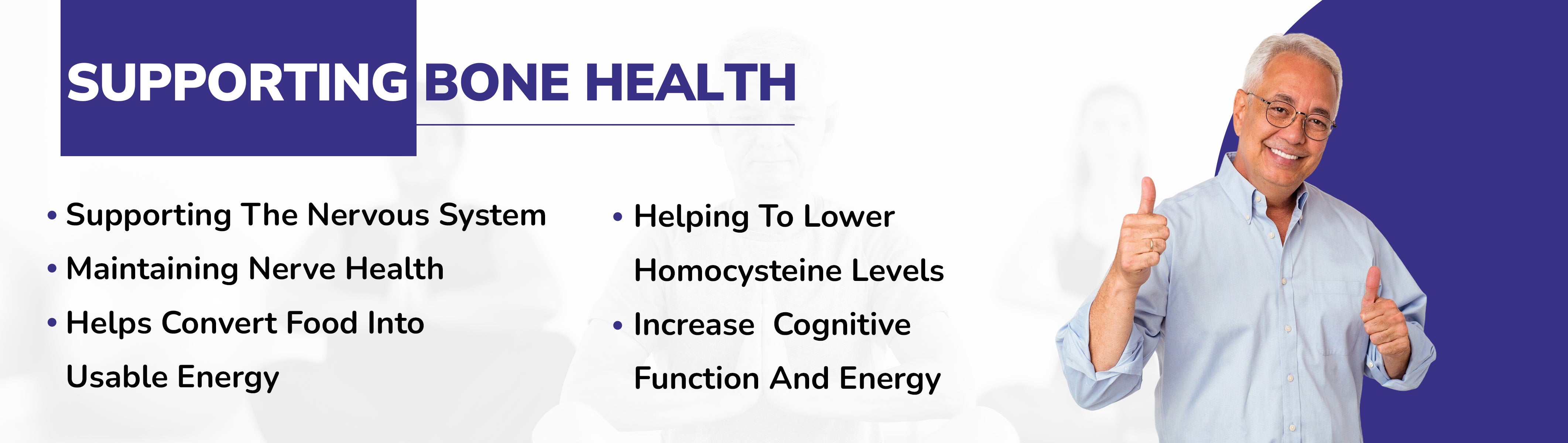 SUPPORTING BONE HEALTH

• Supporting The Nervous System
• Maintaining Nerve Health
• Helps Convert Food Into Usable Energy

• Helping To Lower Homocysteine Levels
• Increase Cognitive Function And Energy